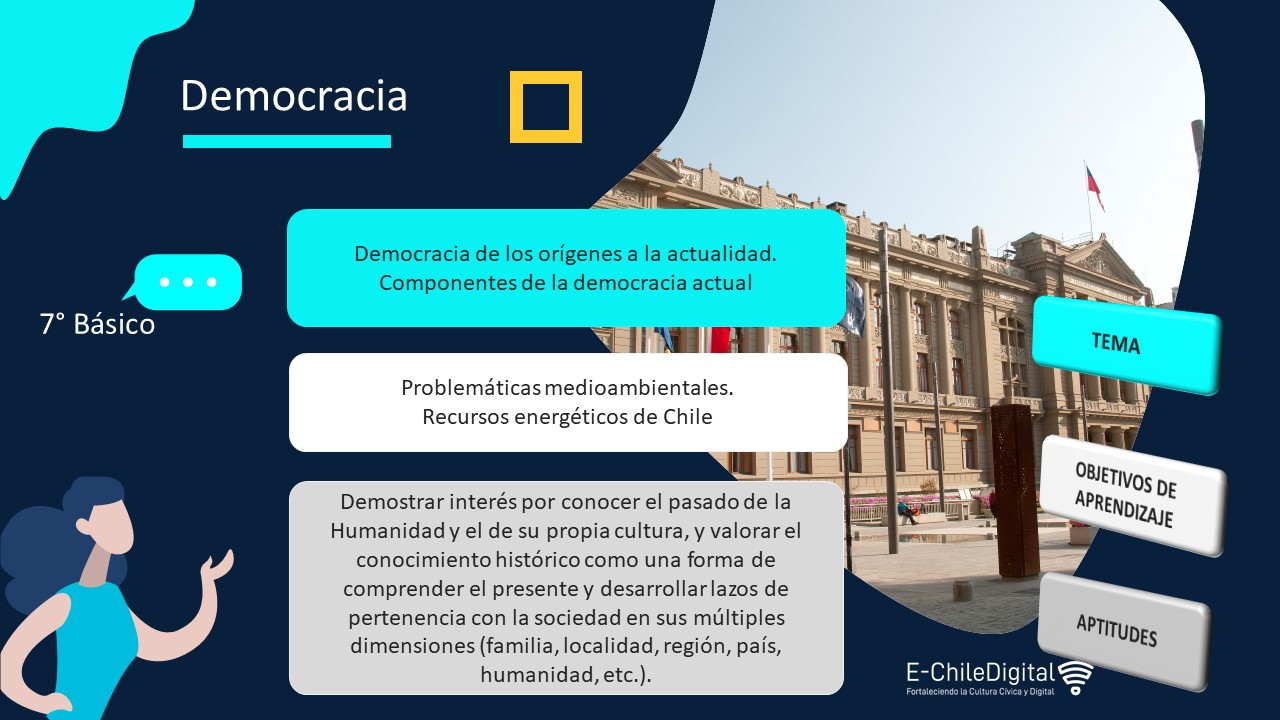 Democracia

7° Básico

Democracia de los orígenes a la actualidad.
Componentes de la democracia actual

Problemáticas medioambientales.
Recursos energéticos de Chile

Demostrar interés por conocer el pasado de la Humanidad y el de su propia cultura, y valorar el conocimiento histórico como una forma de comprender el presente y desarrollar lazos de pertenencia con la sociedad en sus múltiples dimensiones (familia, localidad, región, país, humanidad, etc.).

TEMA

OBJETIVOS DE APRENDIZAJE

APTITUDES

E-ChileDigital
Fortaleciendo la Cultura Cívica y Digital